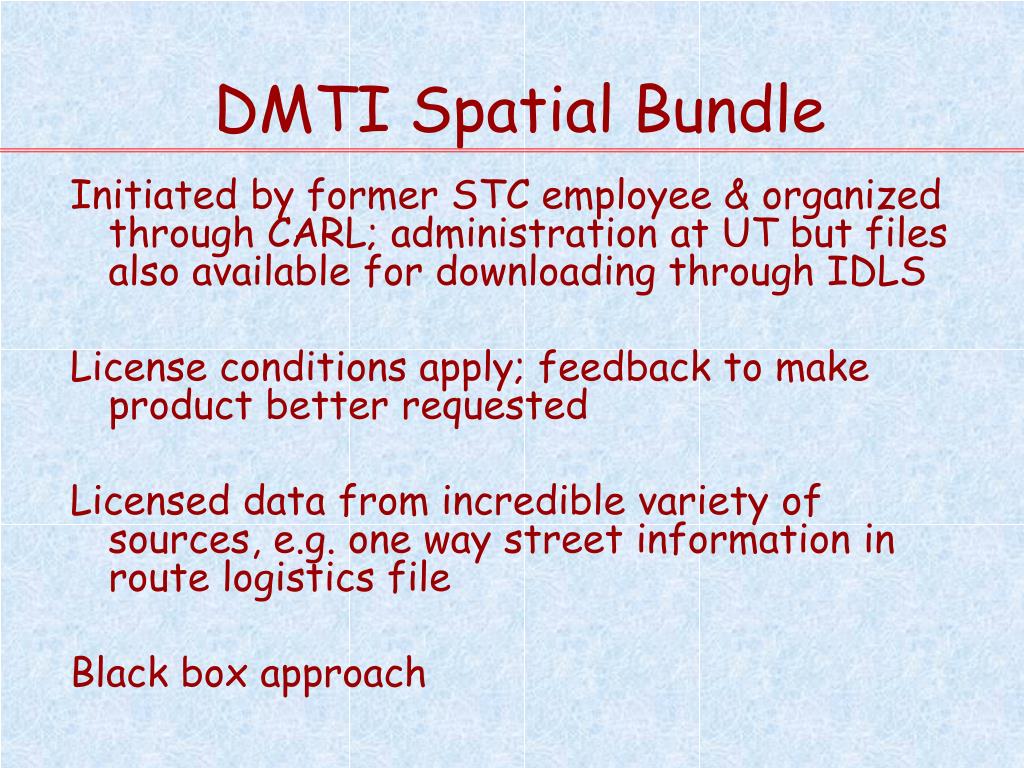 DMTI Spatial Bundle

Initiated by former STC employee & organized through CARL; administration at UT but files also available for downloading through IDLS

License conditions apply; feedback to make product better requested

Licensed data from incredible variety of sources, e.g. one way street information in route logistics file

Black box approach